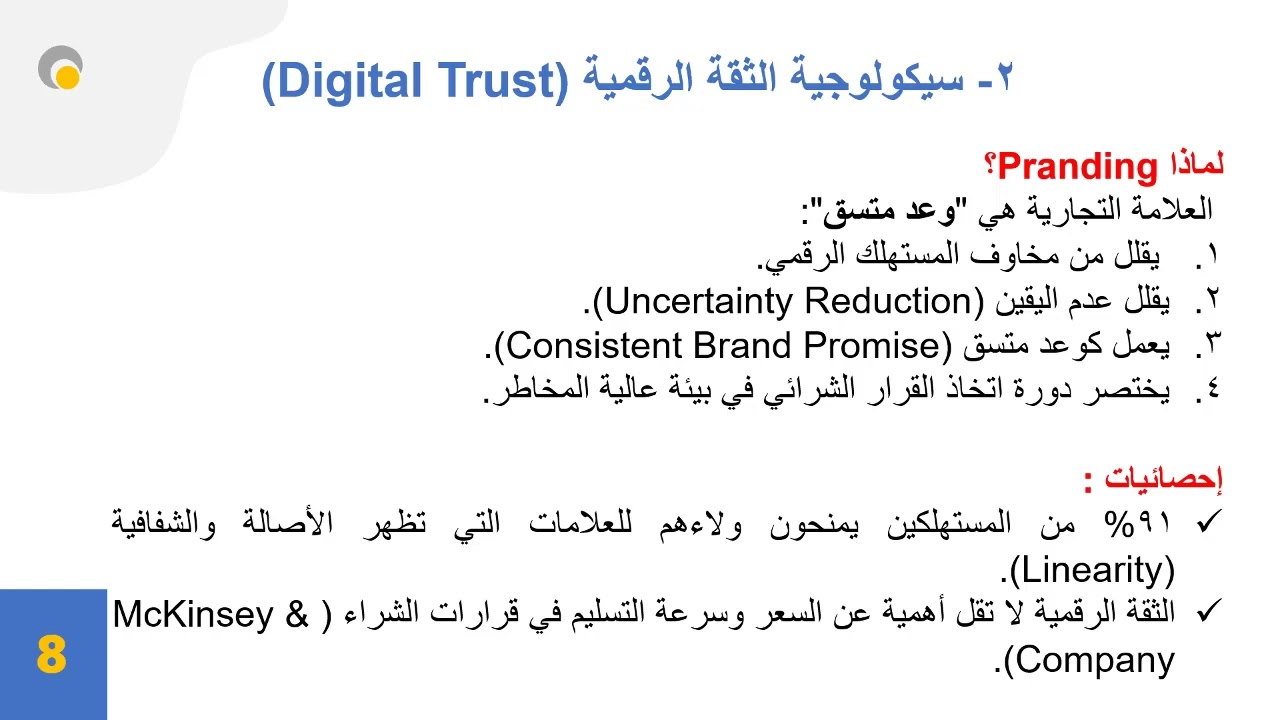 ٢- سيكولوجية الثقة الرقمية (Digital Trust)

لماذا Pranding؟

العلامة التجارية هي "وعد متسق":

١. يقلل من مخاوف المستهلك الرقمي.
٢. يقلل عدم اليقين (Uncertainty Reduction).
٣. يعمل كوعد متسق (Consistent Brand Promise).
٤. يختصر دورة اتخاذ القرار الشرائي في بيئة عالية المخاطر.

إحصائيات :

✓ ٩١% من المستهلكين يمنحون ولاءهم للعلامات التي تظهر الأصالة والشفافية (Linearity).
✓ الثقة الرقمية لا تقل أهمية عن السعر وسرعة التسليم في قرارات الشراء ( McKinsey & Company).

8